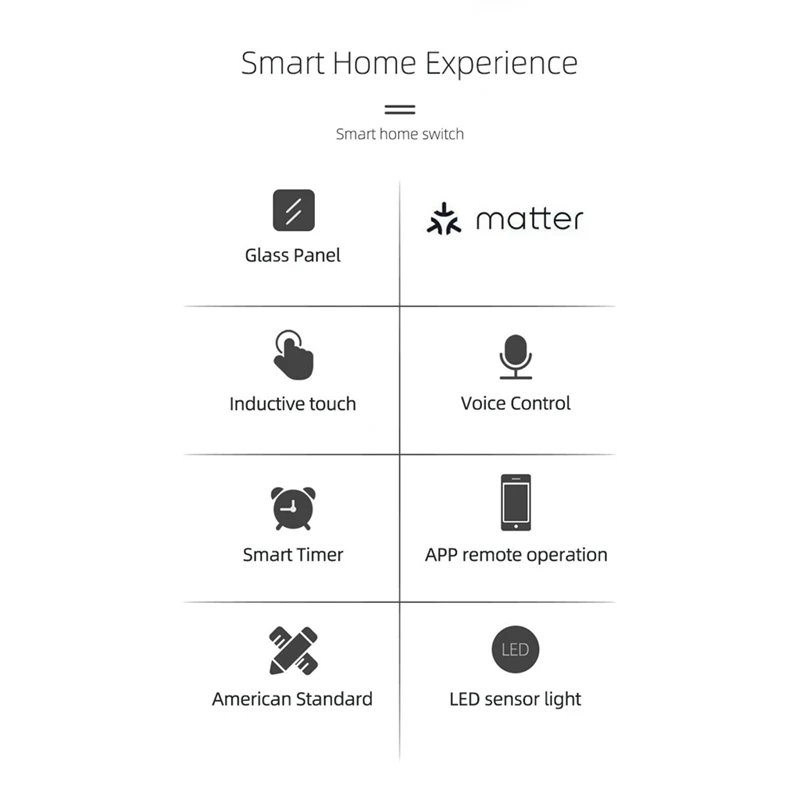 Smart Home Experience

Smart home switch

Glass Panel

matter

Inductive touch

Voice Control

Smart Timer

APP remote operation

American Standard

LED

LED sensor light